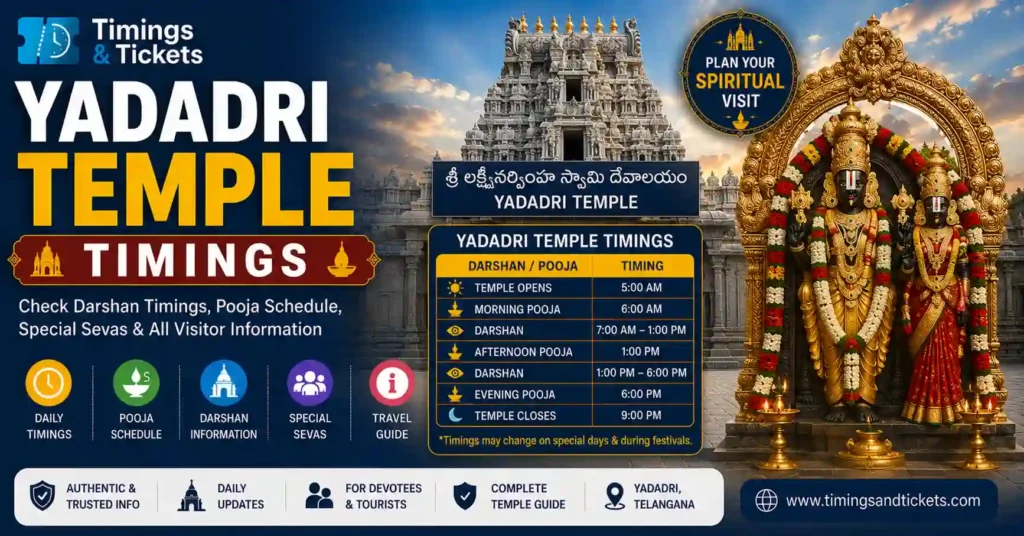 Timings & Tickets

YADADRI TEMPLE TIMINGS

Check Darshan Timings, Pooja Schedule, Special Sevas & All Visitor Information

DAILY TIMINGS

POOJA SCHEDULE

DARSHAN INFORMATION

SPECIAL SEVAS

TRAVEL GUIDE

PLAN YOUR SPIRITUAL VISIT

శ్రీ లక్ష్మీనర్సింహ స్వామి దేవాలయం
YADADRI TEMPLE

YADADRI TEMPLE TIMINGS

| DARSHAN / POOJA | TIMING |
|---|---|
| TEMPLE OPENS | 5:00 AM |
| MORNING POOJA | 6:00 AM |
| DARSHAN | 7:00 AM – 1:00 PM |
| AFTERNOON POOJA | 1:00 PM |
| DARSHAN | 1:00 PM – 6:00 PM |
| EVENING POOJA | 6:00 PM |
| TEMPLE CLOSES | 9:00 PM |

*Timings may change on special days & during festivals.

AUTHENTIC & TRUSTED INFO

DAILY UPDATES

FOR DEVOTEES & TOURISTS

COMPLETE TEMPLE GUIDE

YADADRI, TELANGANA

www.timingsandtickets.com